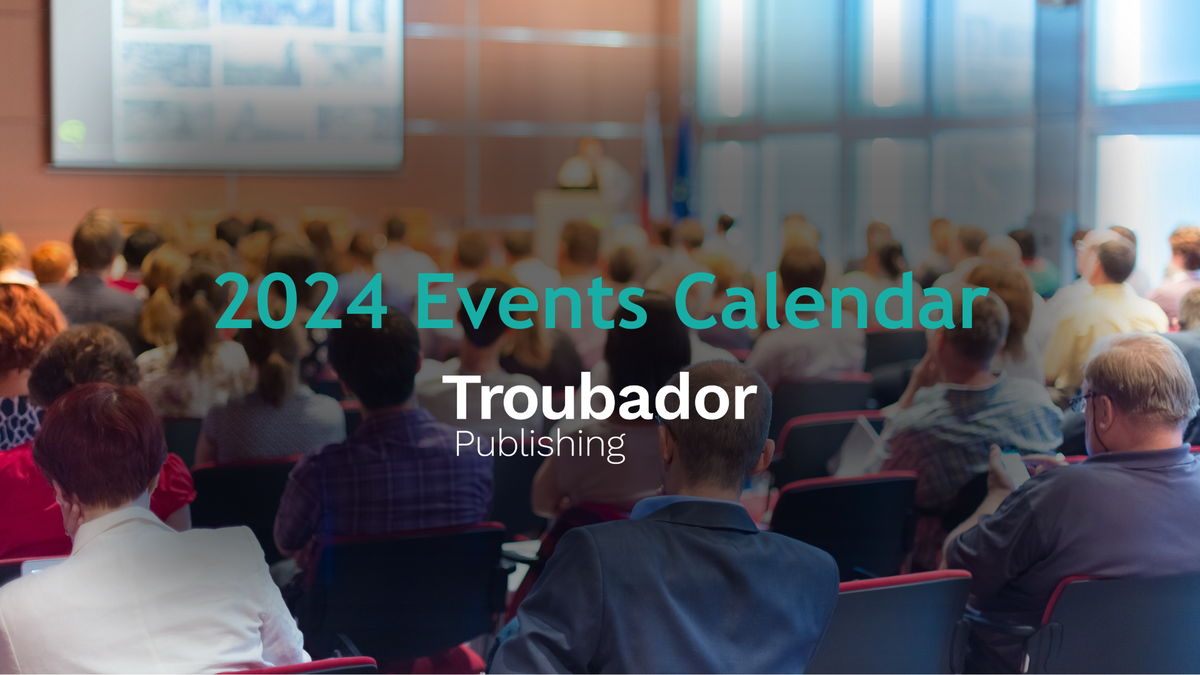 2024 Events Calendar

Troubador
Publishing